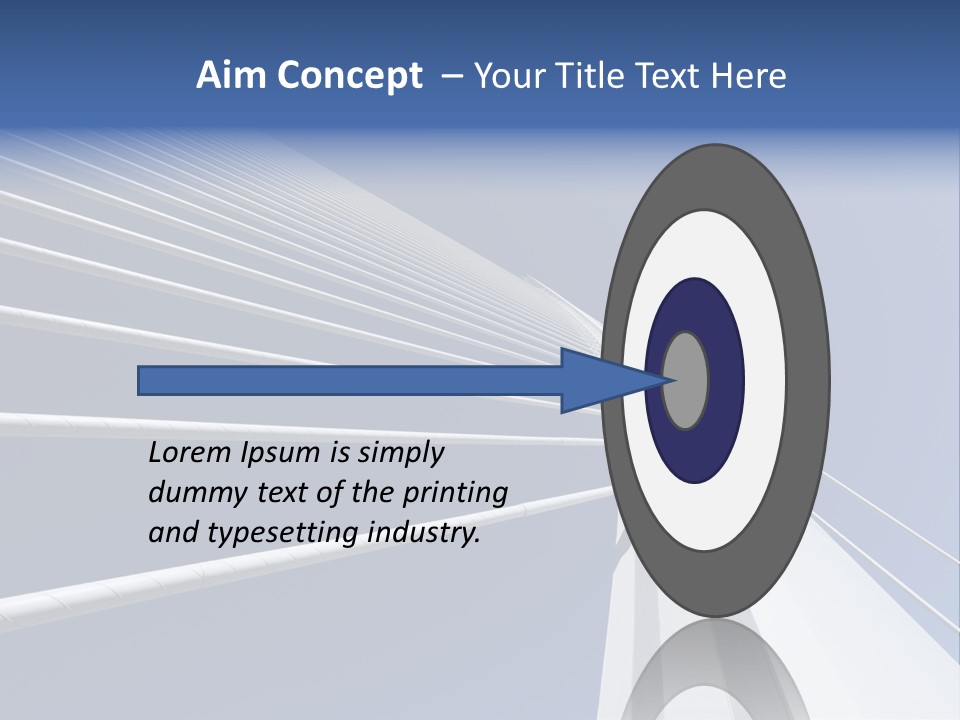 Aim Concept – Your Title Text Here

Lorem Ipsum is simply dummy text of the printing and typesetting industry.